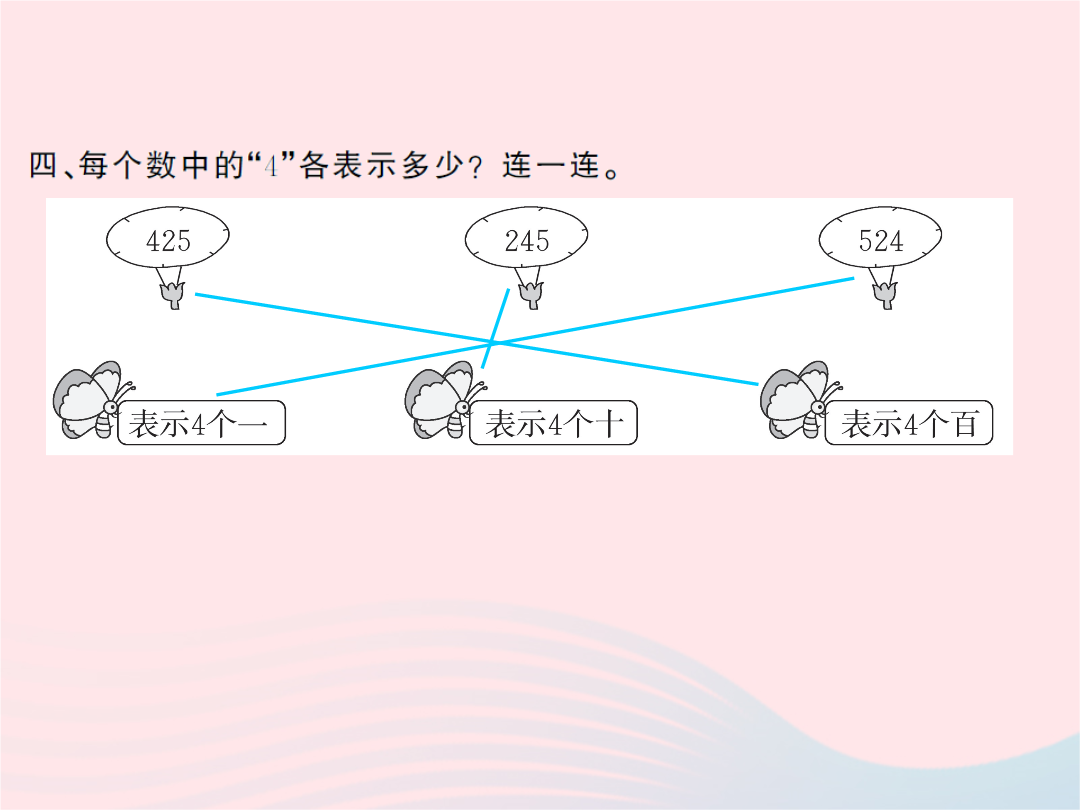 四、每个数中的“4”各表示多少？连一连。

425 245 524

表示4个一 表示4个十 表示4个百